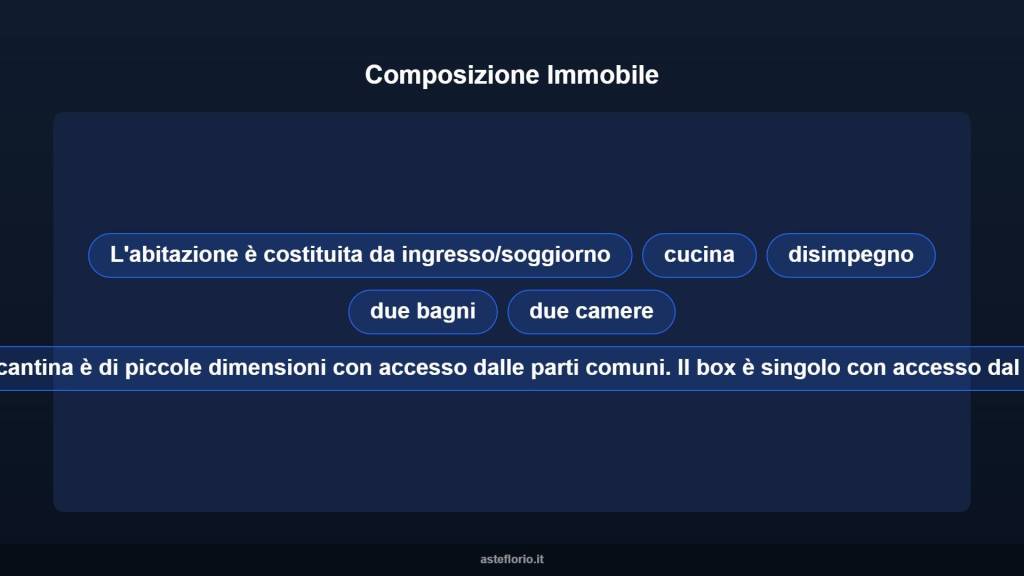 Composizione Immobile

L'abitazione è costituita da ingresso/soggiorno

cucina

disimpegno

due bagni

due camere

cantina è di piccole dimensioni con accesso dalle parti comuni. Il box è singolo con accesso dal

asteflorio.it